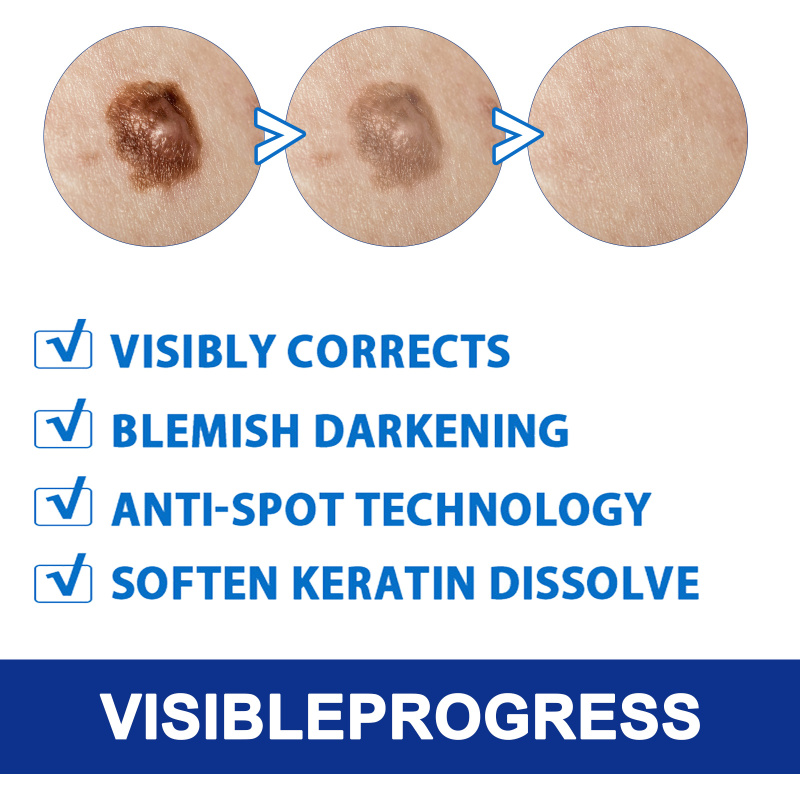 ☑ VISIBLY CORRECTS
☑ BLEMISH DARKENING
☑ ANTI-SPOT TECHNOLOGY
☑ SOFTEN KERATIN DISSOLVE

VISIBLEPROGRESS